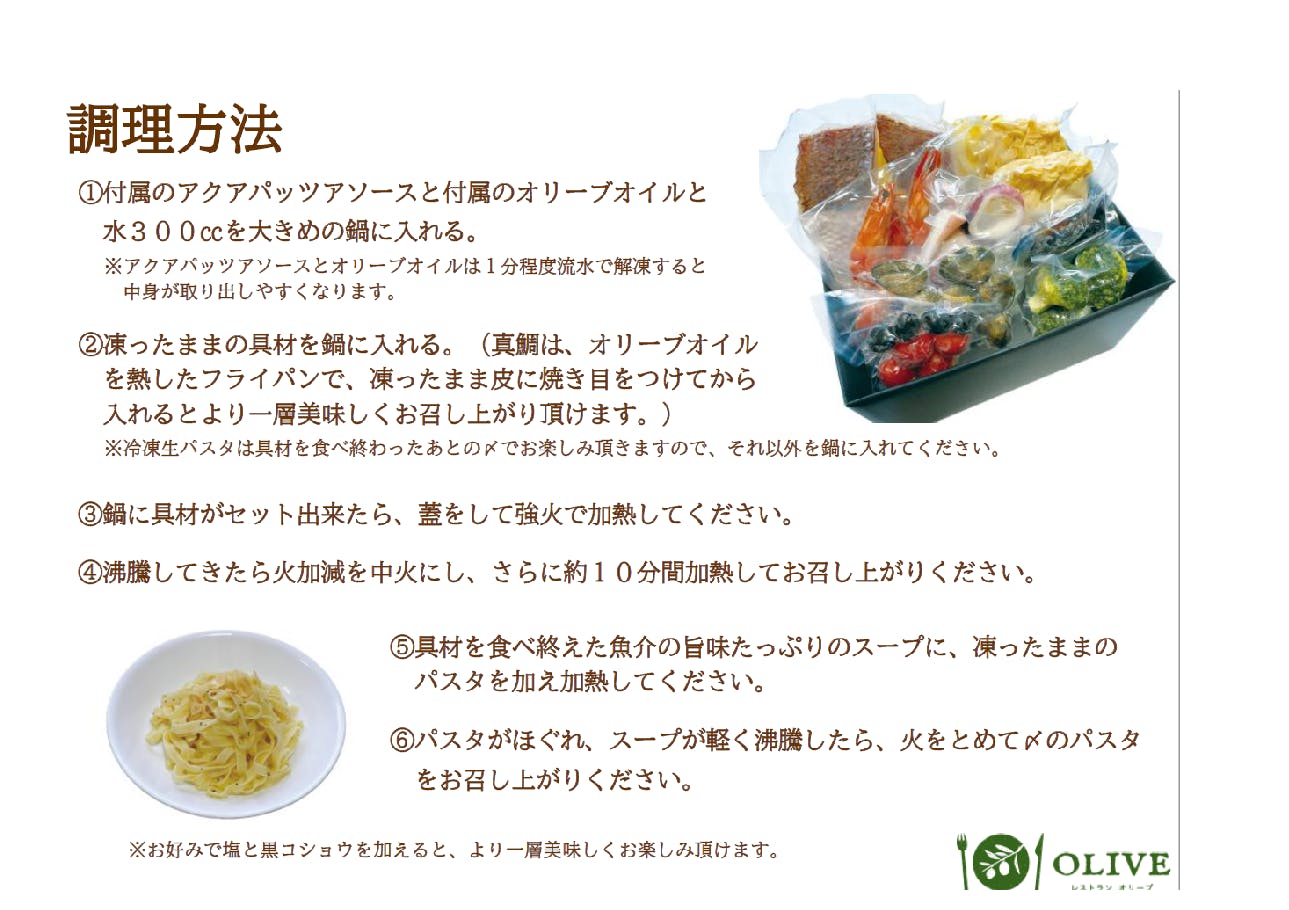 調理方法

①付属のアクアパッツアソースと付属のオリーブオイルと水３００ccを大きめの鍋に入れる。

※アクアパッツアソースとオリーブオイルは１分程度流水で解凍すると中身が取り出しやすくなります。

②凍ったままの具材を鍋に入れる。（真鯛は、オリーブオイルを熱したフライパンで、凍ったまま皮に焼き目をつけてから入れるとより一層美味しくお召し上がり頂けます。）

※冷凍生パスタは具材を食べ終わったあとの〆でお楽しみ頂きますので、それ以外を鍋に入れてください。

③鍋に具材がセット出来たら、蓋をして強火で加熱してください。

④沸騰してきたら火加減を中火にし、さらに約１０分間加熱してお召し上がりください。

⑤具材を食べ終えた魚介の旨味たっぷりのスープに、凍ったままのパスタを加え加熱してください。

⑥パスタがほぐれ、スープが軽く沸騰したら、火をとめて〆のパスタをお召し上がりください。

※お好みで塩と黒コショウを加えると、より一層美味しくお楽しみ頂けます。

OLIVE
レストラン オリーブ